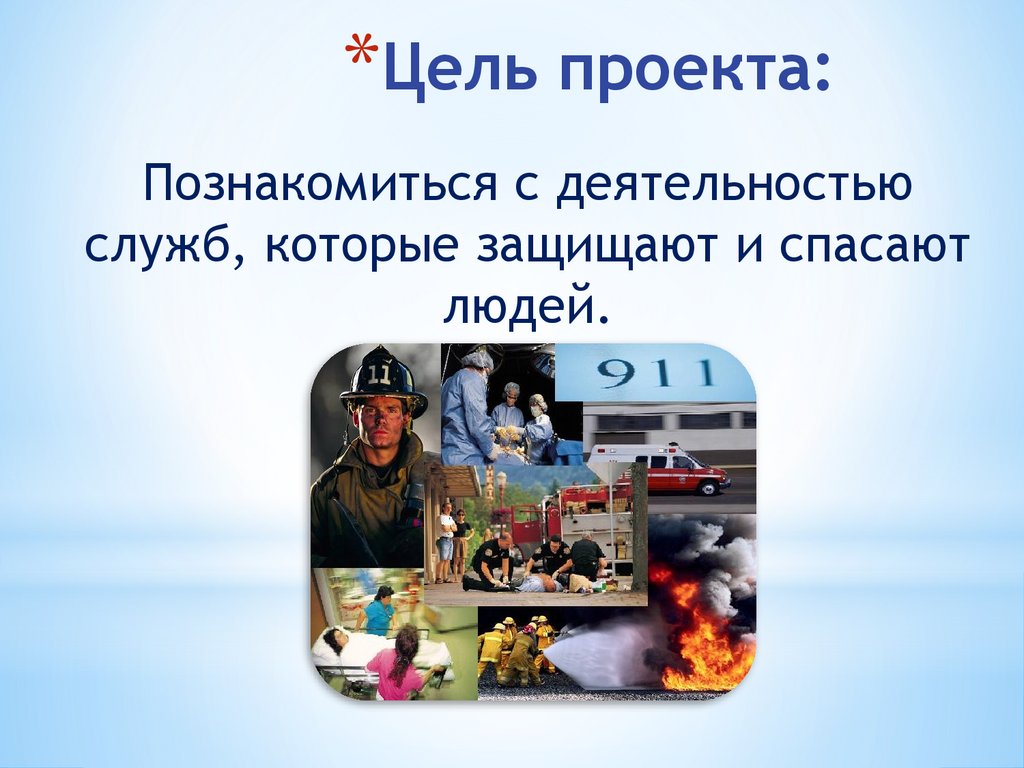 *Цель проекта:

Познакомиться с деятельностью служб, которые защищают и спасают людей.

11

911